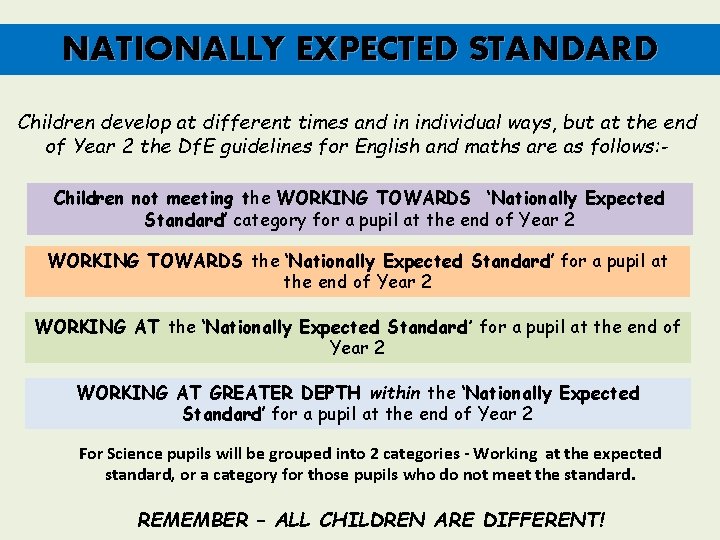 NATIONALLY EXPECTED STANDARD

Children develop at different times and in individual ways, but at the end of Year 2 the DfE guidelines for English and maths are as follows:-

Children not meeting the WORKING TOWARDS 'Nationally Expected Standard' category for a pupil at the end of Year 2

WORKING TOWARDS the 'Nationally Expected Standard' for a pupil at the end of Year 2

WORKING AT the 'Nationally Expected Standard' for a pupil at the end of Year 2

WORKING AT GREATER DEPTH within the 'Nationally Expected Standard' for a pupil at the end of Year 2

For Science pupils will be grouped into 2 categories - Working at the expected standard, or a category for those pupils who do not meet the standard.

REMEMBER – ALL CHILDREN ARE DIFFERENT!